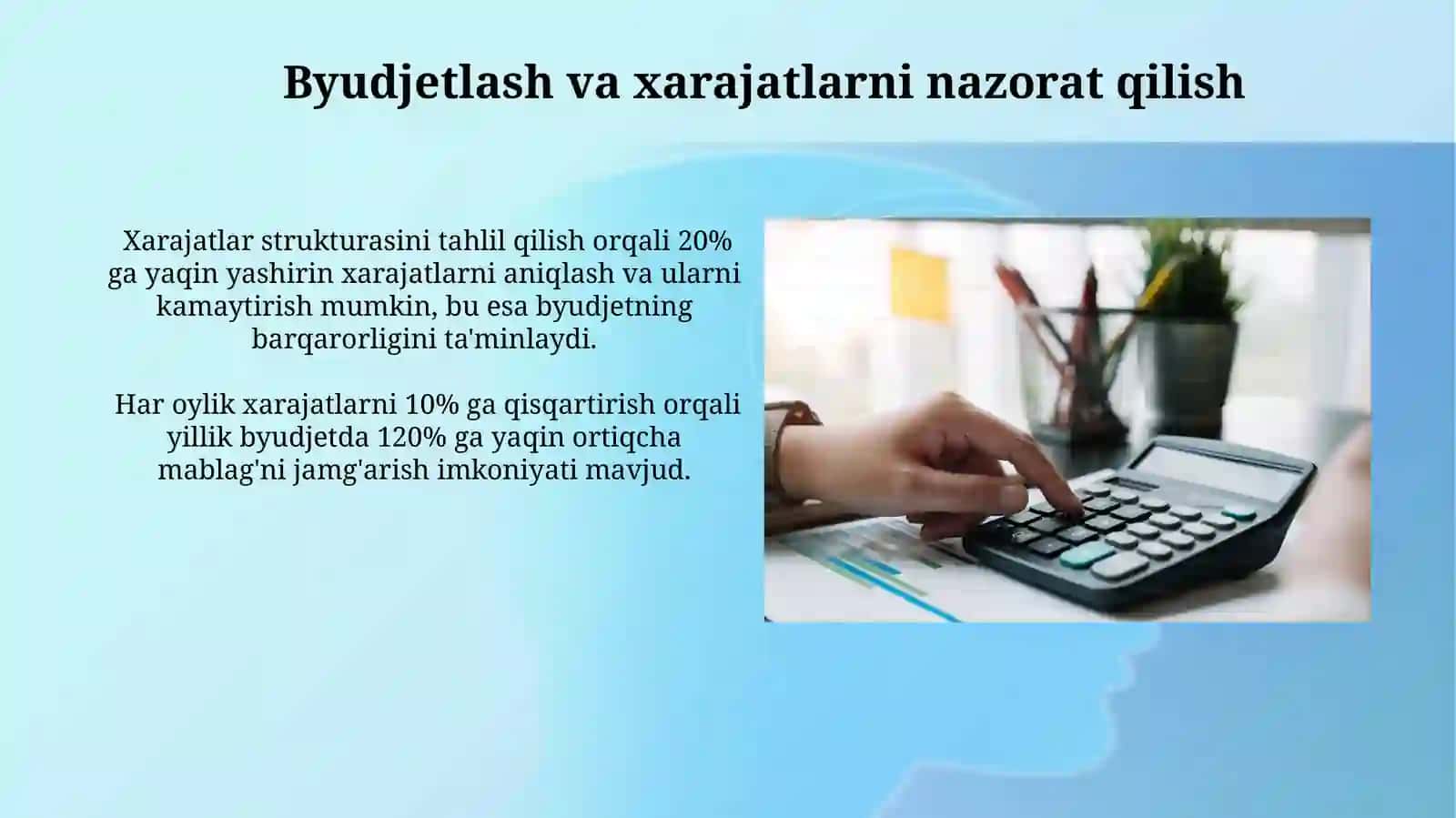 Byudjetlash va xarajatlarni nazorat qilish

Xarajatlar strukturasini tahlil qilish orqali 20% ga yaqin yashirin xarajatlarni aniqlash va ularni kamaytirish mumkin, bu esa byudjetning barqarorligini ta'minlaydi.

Har oylik xarajatlarni 10% ga qisqartirish orqali yillik byudjetda 120% ga yaqin ortiqcha mablag'ni jamg'arish imkoniyati mavjud.